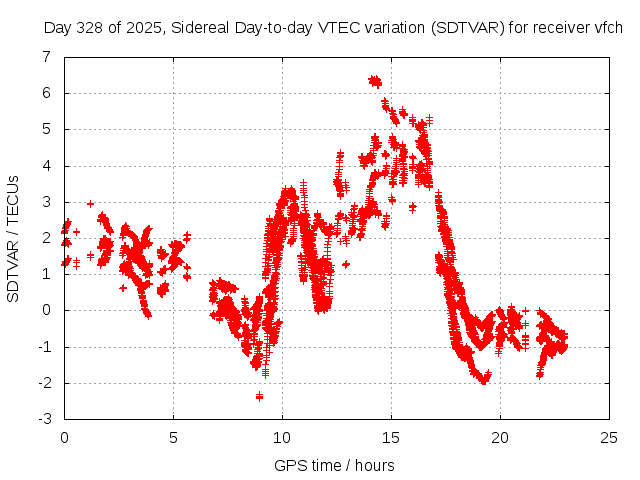 Day 328 of 2025, Sidereal Day-to-day VTEC variation (SDTVAR) for receiver vfch

SDTVAR / TECUs

7
6
5
4
3
2
1
0
-1
-2
-3

0 5 10 15 20 25

GPS time / hours